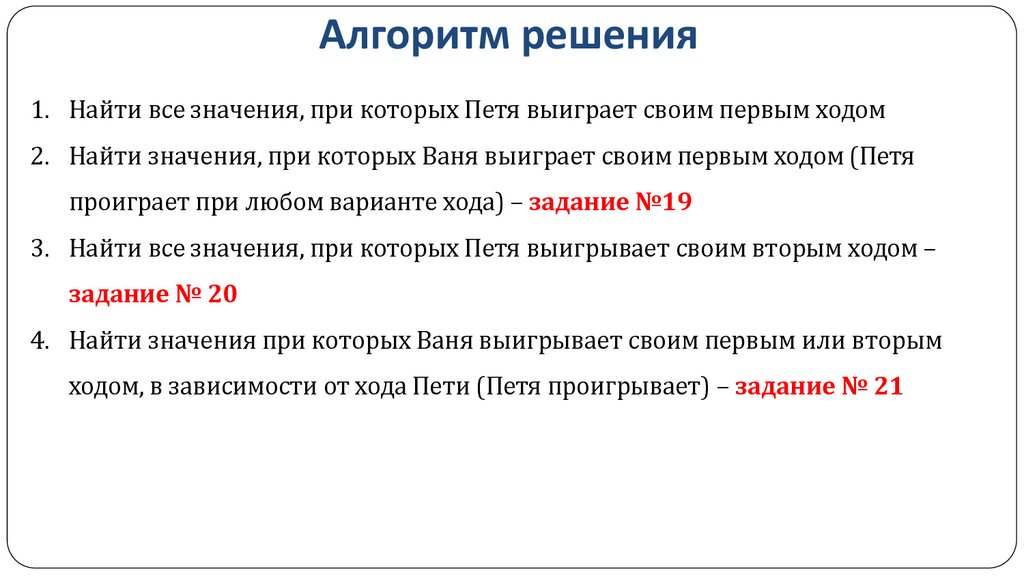 Алгоритм решения

1. Найти все значения, при которых Петя выиграет своим первым ходом
2. Найти значения, при которых Ваня выиграет своим первым ходом (Петя проиграет при любом варианте хода) – задание №19
3. Найти все значения, при которых Петя выигрывает своим вторым ходом – задание № 20
4. Найти значения при которых Ваня выигрывает своим первым или вторым ходом, в зависимости от хода Пети (Петя проигрывает) – задание № 21